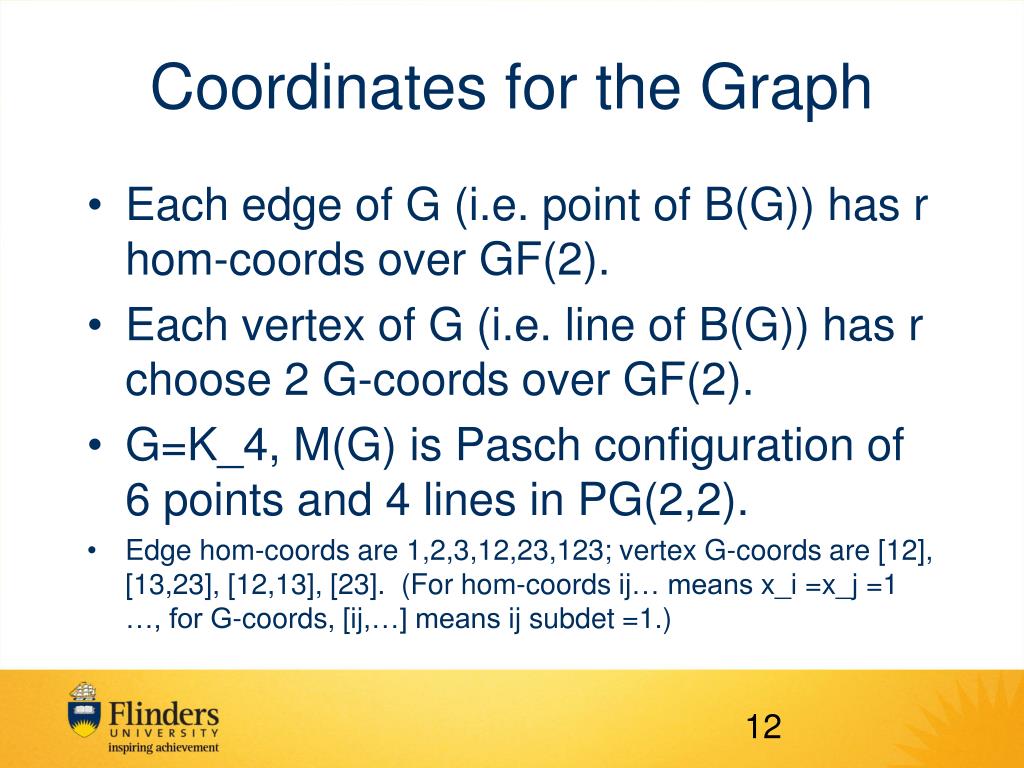 Coordinates for the Graph

• Each edge of G (i.e. point of B(G)) has r hom-coords over GF(2).
• Each vertex of G (i.e. line of B(G)) has r choose 2 G-coords over GF(2).
• G=K_4, M(G) is Pasch configuration of 6 points and 4 lines in PG(2,2).
• Edge hom-coords are 1,2,3,12,23,123; vertex G-coords are [12], [13,23], [12,13], [23]. (For hom-coords ij… means x_i =x_j =1 …, for G-coords, [ij,…] means ij subdet =1.)

Flinders
UNIVERSITY
inspiring achievement

12